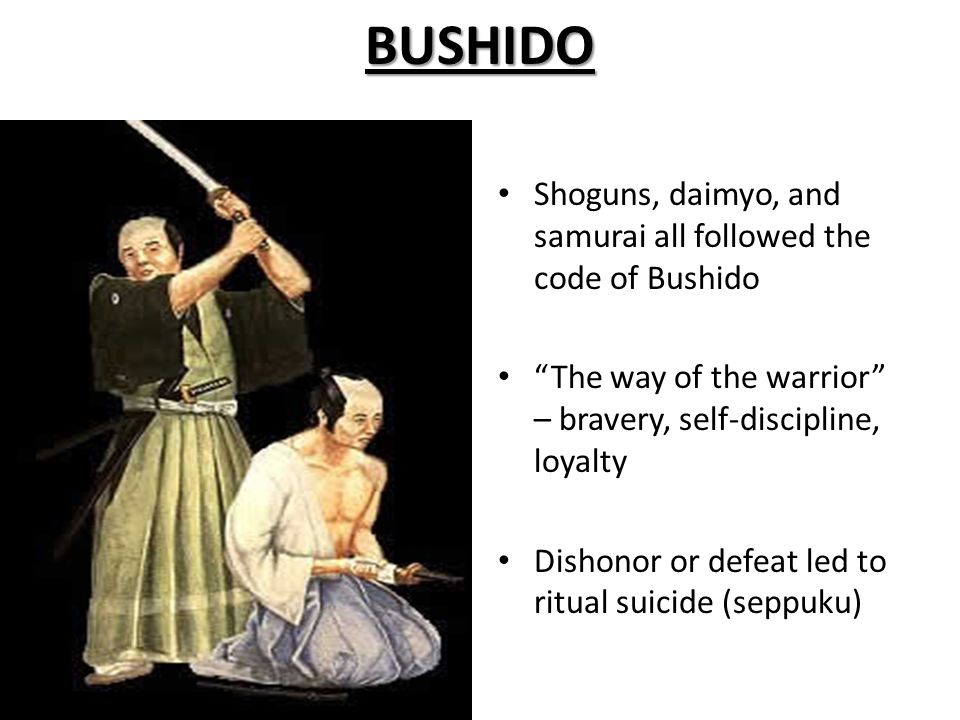 BUSHIDO

• Shoguns, daimyo, and samurai all followed the code of Bushido

• “The way of the warrior” – bravery, self-discipline, loyalty

• Dishonor or defeat led to ritual suicide (seppuku)